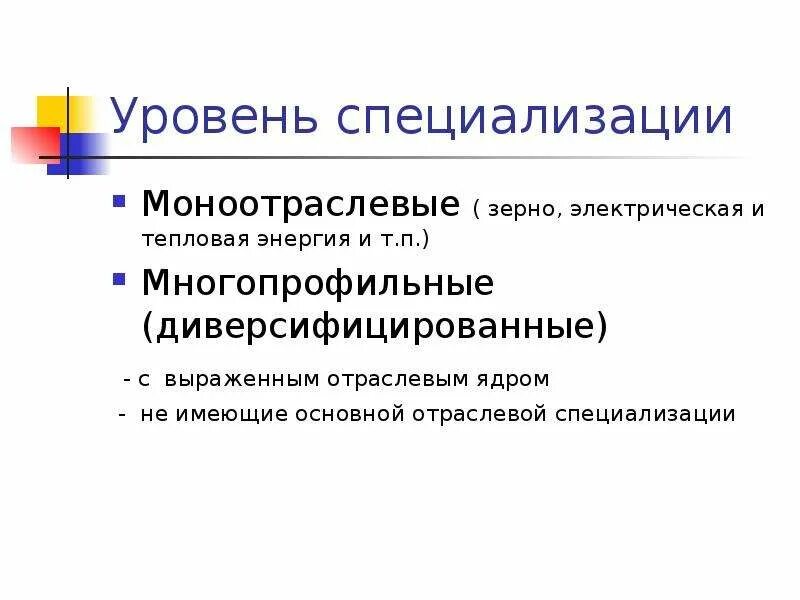 Уровень специализации

Моноотраслевые ( зерно, электрическая и тепловая энергия и т.п.)

Многопрофильные (диверсифицированные)

- с выраженным отраслевым ядром

- не имеющие основной отраслевой специализации